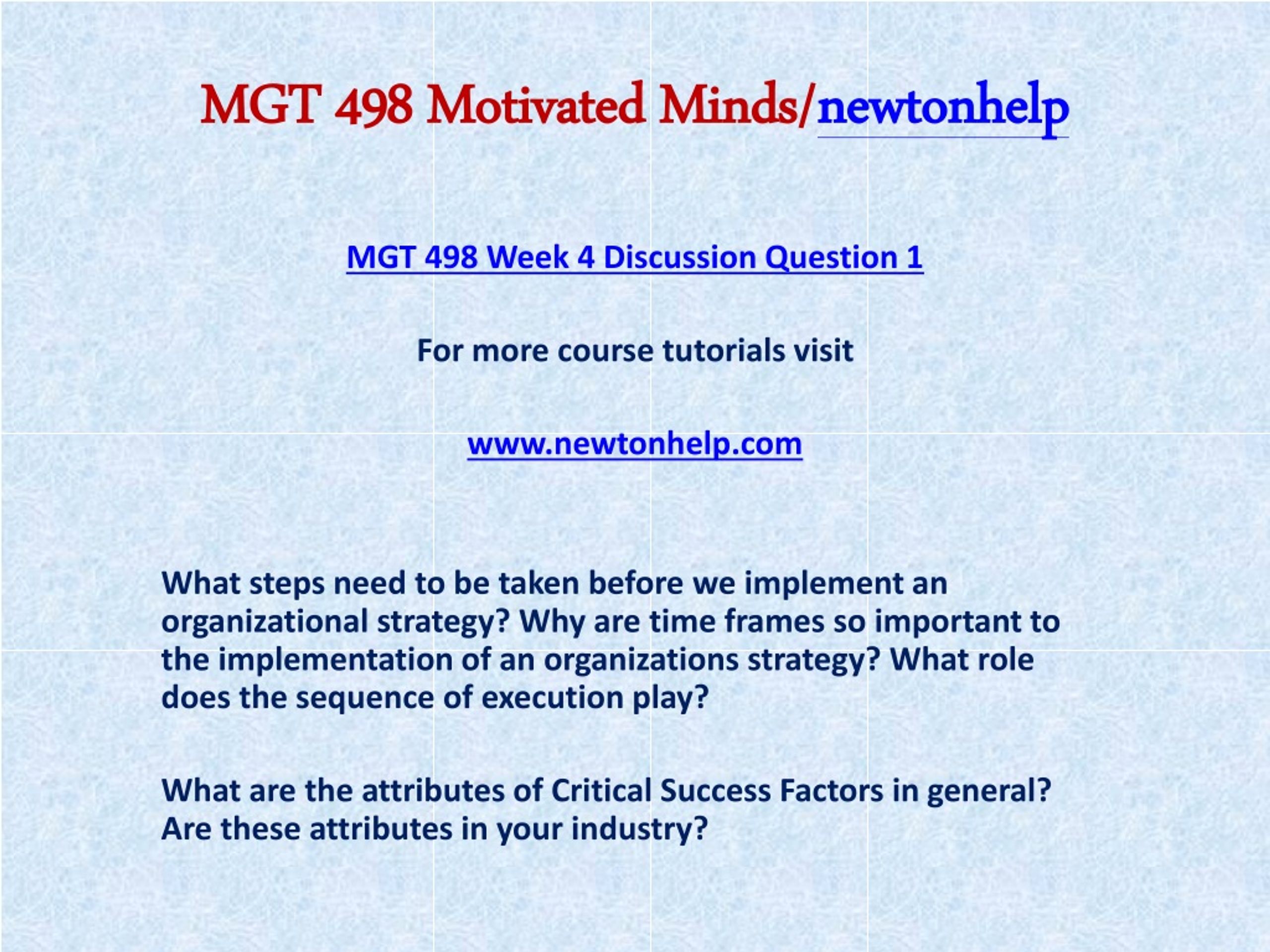 MGT 498 Motivated Minds/newtonhelp

MGT 498 Week 4 Discussion Question 1

For more course tutorials visit

www.newtonhelp.com

What steps need to be taken before we implement an organizational strategy? Why are time frames so important to the implementation of an organizations strategy? What role does the sequence of execution play?

What are the attributes of Critical Success Factors in general? Are these attributes in your industry?